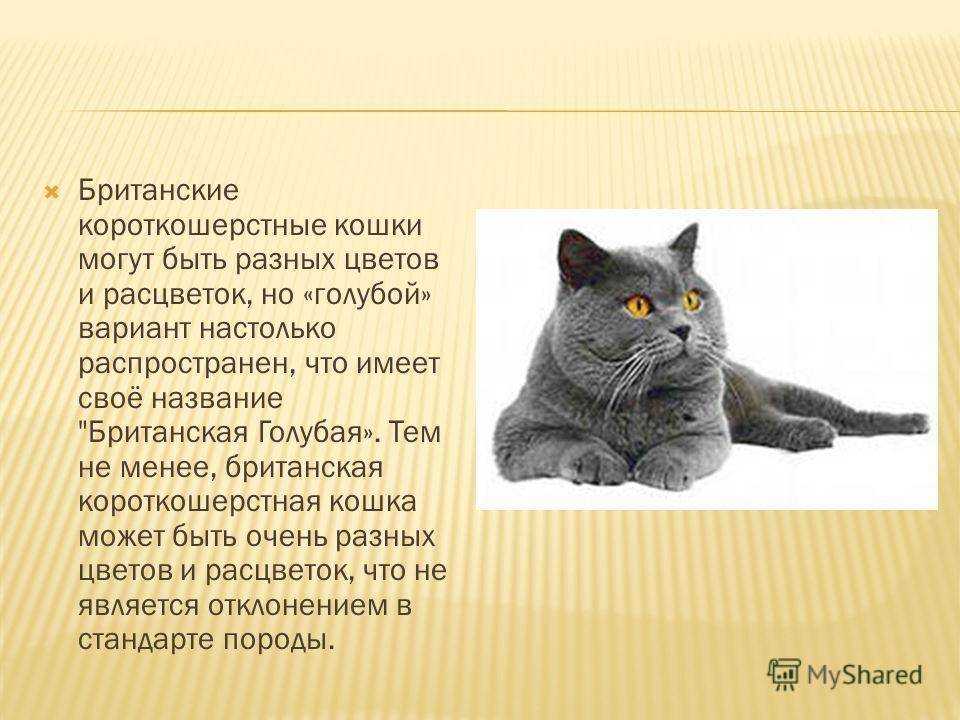 Британские короткошерстные кошки могут быть разных цветов и расцветок, но «голубой» вариант настолько распространен, что имеет своё название "Британская Голубая». Тем не менее, британская короткошерстная кошка может быть очень разных цветов и расцветок, что не является отклонением в стандарте породы.

MyShared